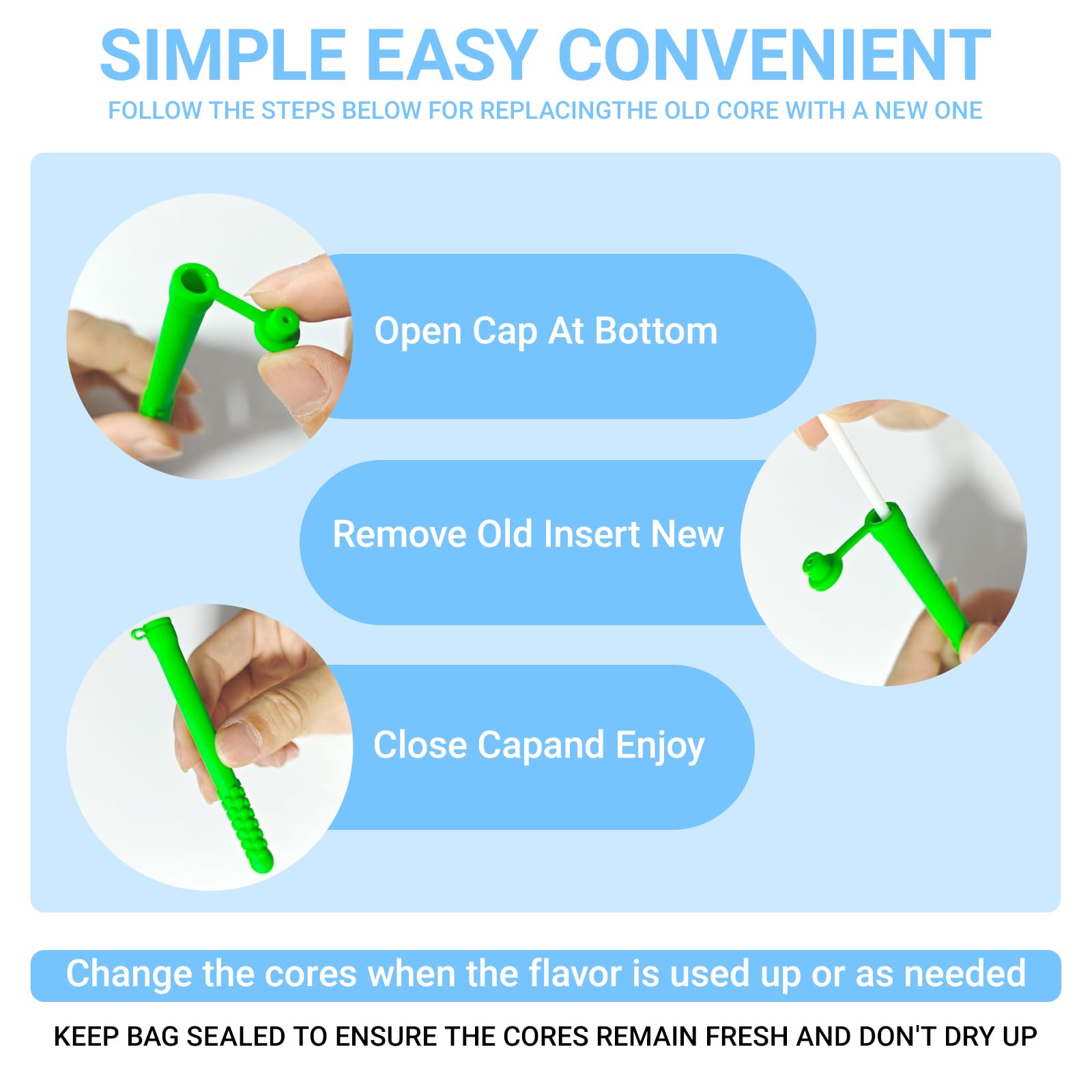 SIMPLE EASY CONVENIENT

FOLLOW THE STEPS BELOW FOR REPLACINGTHE OLD CORE WITH A NEW ONE

Open Cap At Bottom

Remove Old Insert New

Close Capand Enjoy

Change the cores when the flavor is used up or as needed

KEEP BAG SEALED TO ENSURE THE CORES REMAIN FRESH AND DON'T DRY UP